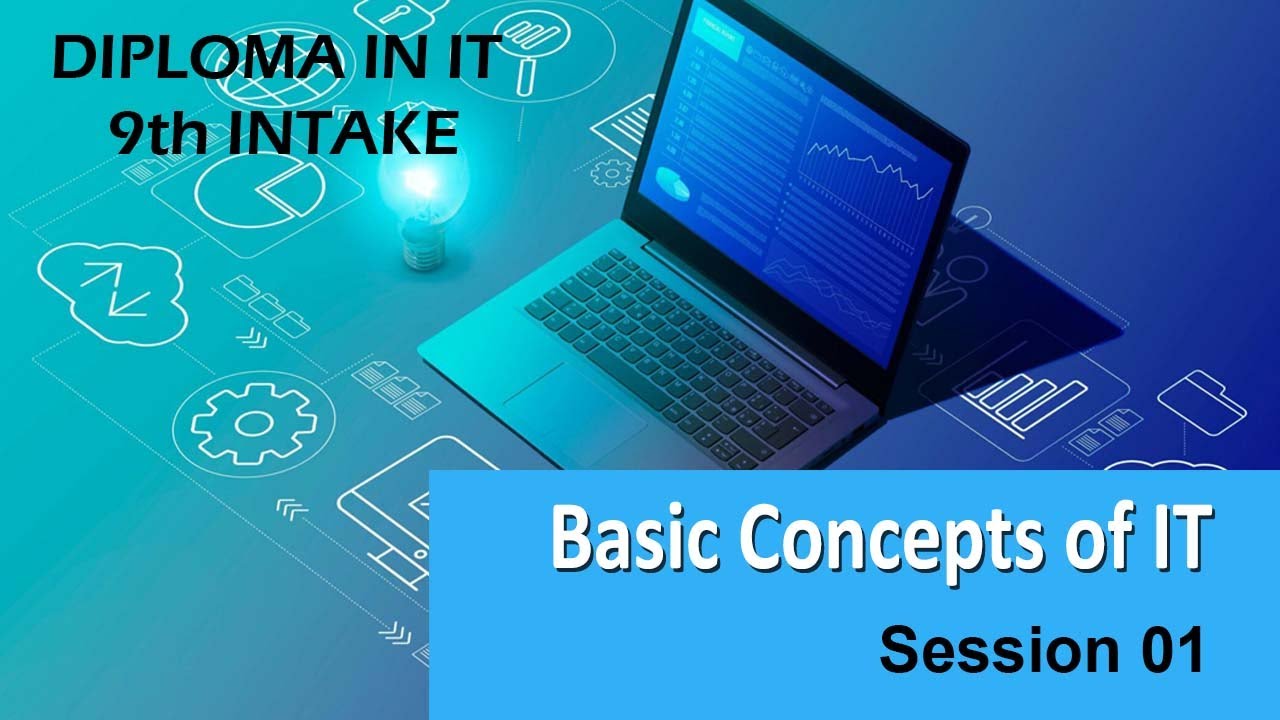 DIPLOMA IN IT
9th INTAKE

Basic Concepts of IT
Session 01